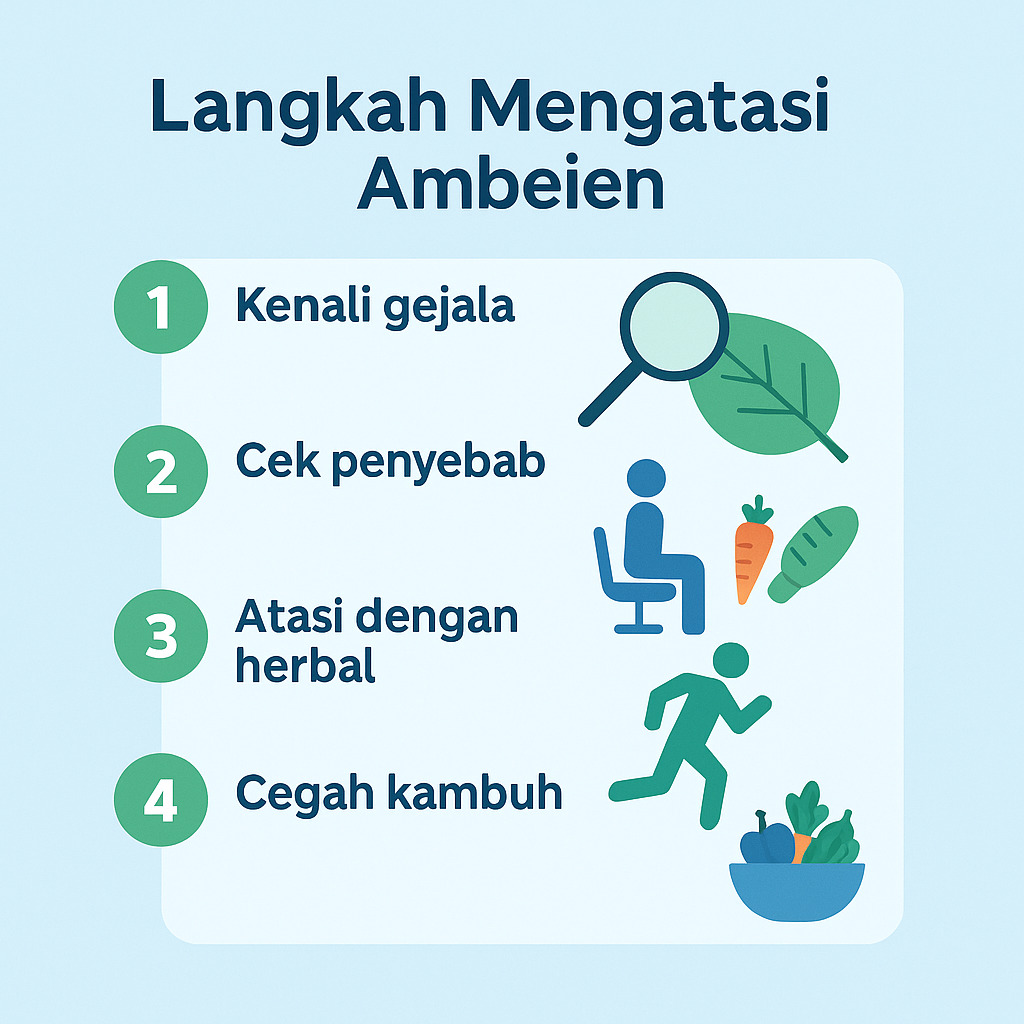 Langkah Mengatasi Ambeien

1 Kenali gejala

2 Cek penyebab

3 Atasi dengan herbal

4 Cegah kambuh